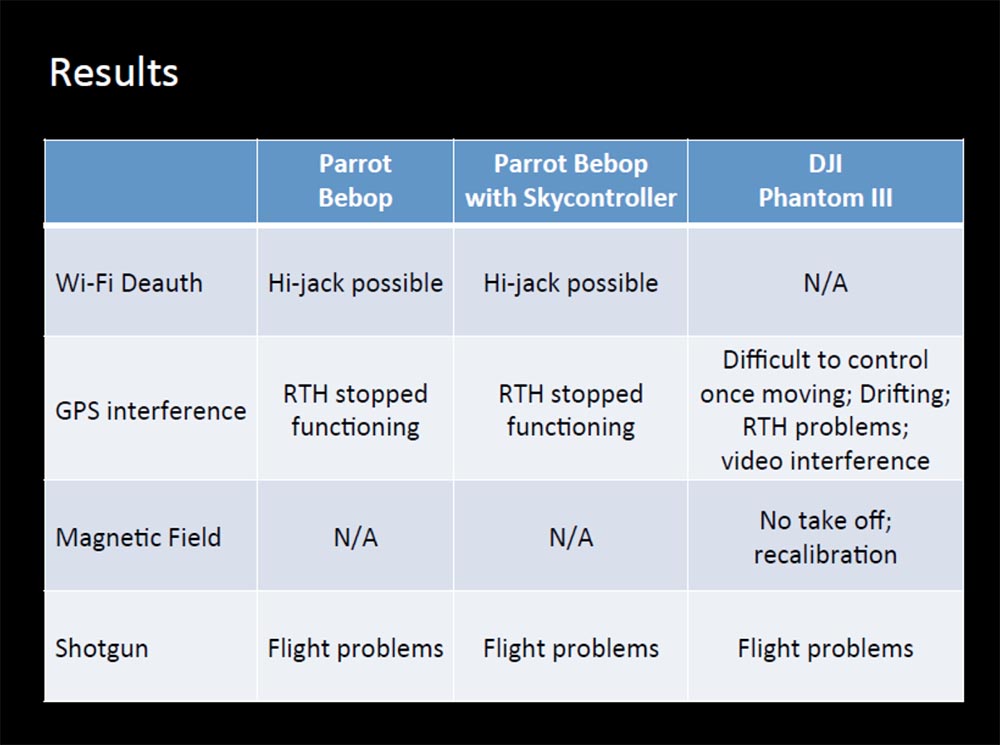 Results

| | Parrot Bebop | Parrot Bebop with Skycontroller | DJI Phantom III |
|---|---|---|---|
| Wi-Fi Deauth | Hi-jack possible | Hi-jack possible | N/A |
| GPS interference | RTH stopped functioning | RTH stopped functioning | Difficult to control once moving; Drifting; RTH problems; video interference |
| Magnetic Field | N/A | N/A | No take off; recalibration |
| Shotgun | Flight problems | Flight problems | Flight problems |